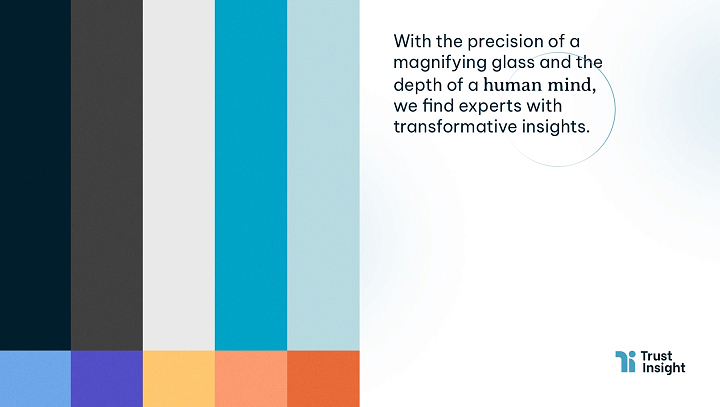 With the precision of a magnifying glass and the depth of a human mind, we find experts with transformative insights.

Trust Insight